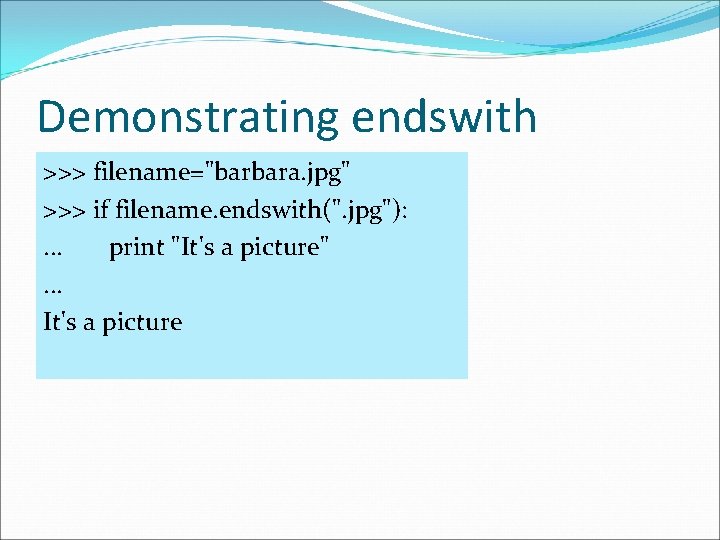 Demonstrating endswith

>>> filename="barbara.jpg"
>>> if filename.endswith(".jpg"):
...     print "It's a picture"
...
It's a picture